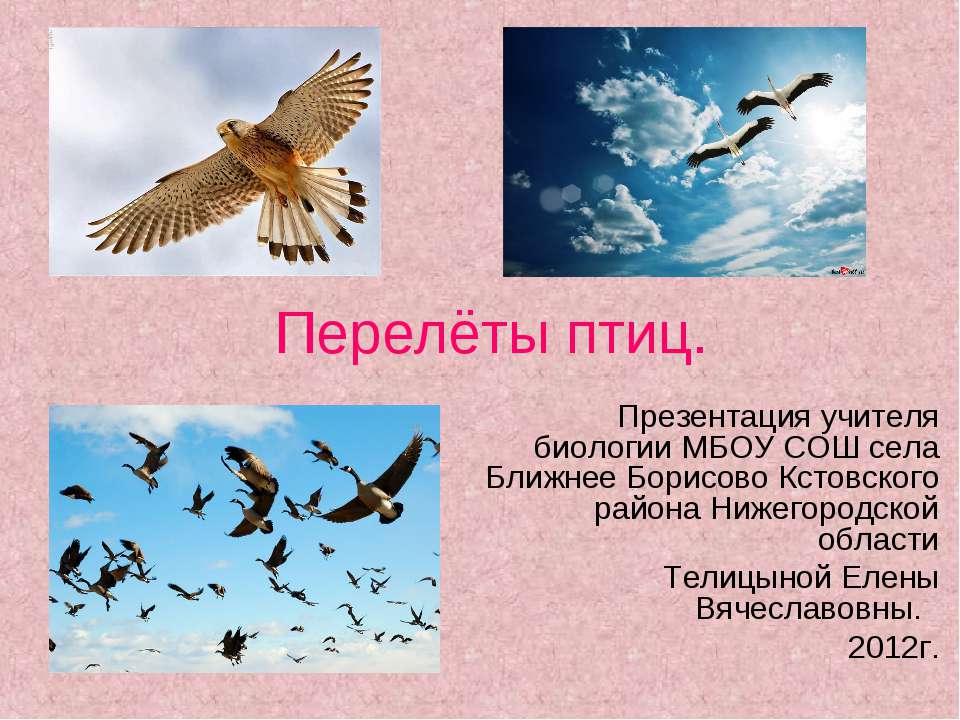 Перелёты птиц.

Презентация учителя биологии МБОУ СОШ села Ближнее Борисово Кстовского района Нижегородской области

Телицыной Елены Вячеславовны.

2012г.